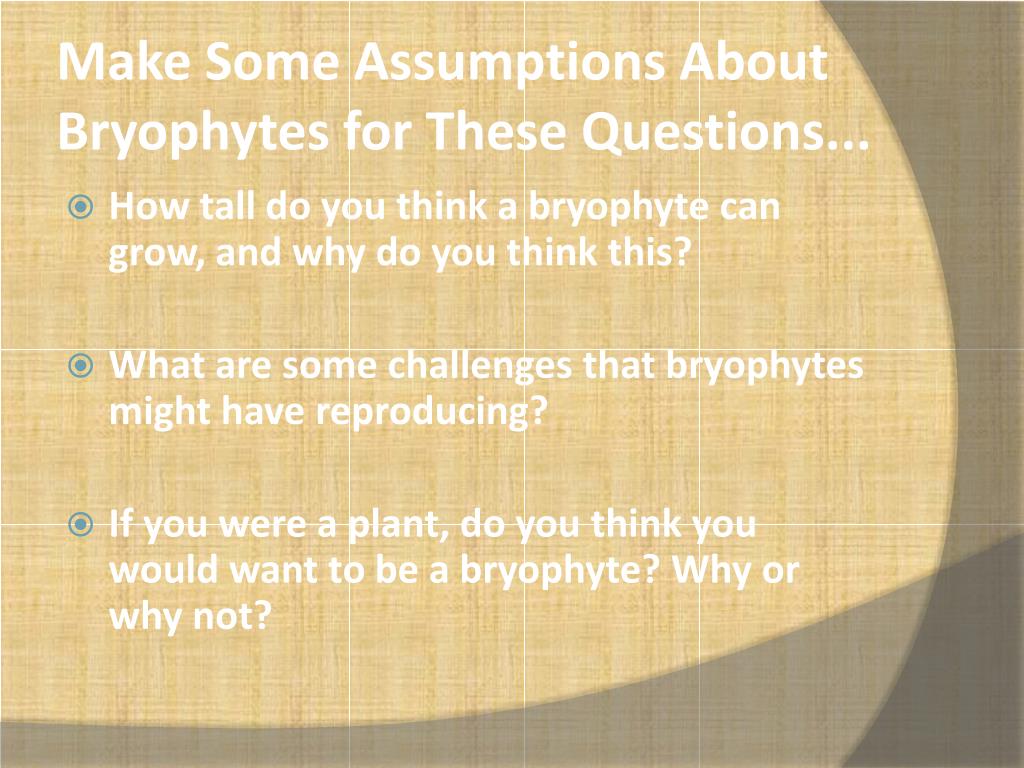 Make Some Assumptions About Bryophytes for These Questions...

How tall do you think a bryophyte can grow, and why do you think this?

What are some challenges that bryophytes might have reproducing?

If you were a plant, do you think you would want to be a bryophyte? Why or why not?